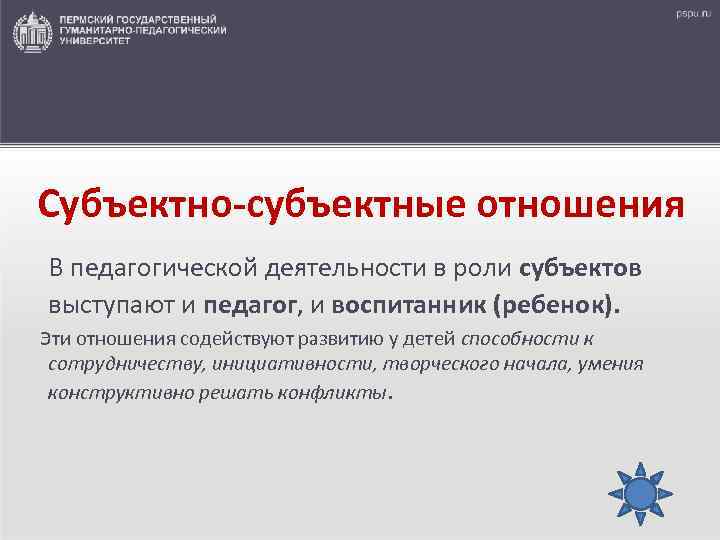 ПЕРМСКИЙ ГОСУДАРСТВЕННЫЙ ГУМАНИТАРНО-ПЕДАГОГИЧЕСКИЙ УНИВЕРСИТЕТ

pspu.ru

Субъектно-субъектные отношения

В педагогической деятельности в роли субъектов выступают и педагог, и воспитанник (ребенок).

Эти отношения содействуют развитию у детей способности к сотрудничеству, инициативности, творческого начала, умения конструктивно решать конфликты.